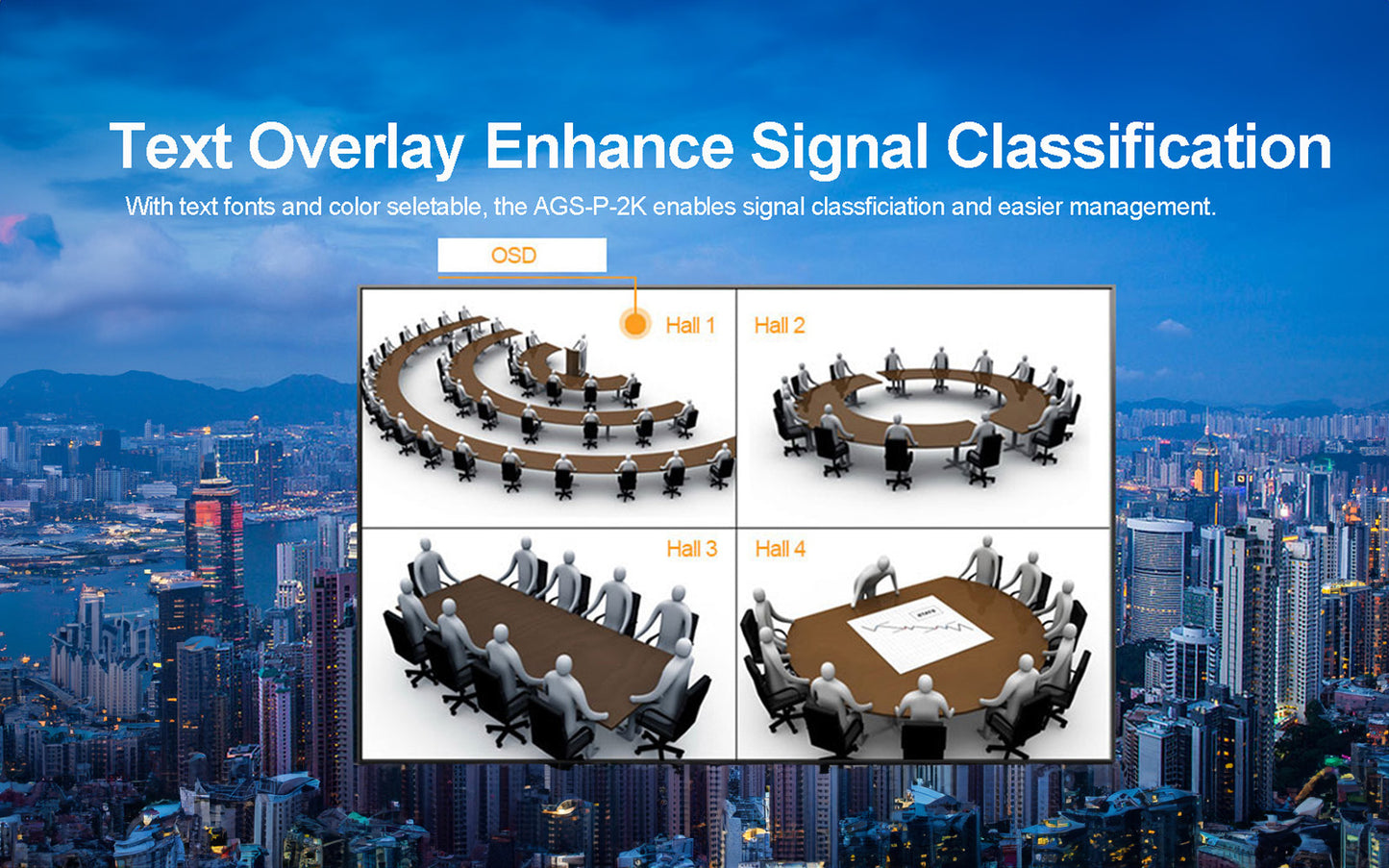 Text Overlay Enhance Signal Classification

With text fonts and color seletable, the AGS-P-2K enables signal classficiation and easier management.

OSD

Hall 1

Hall 2

Hall 3

Hall 4